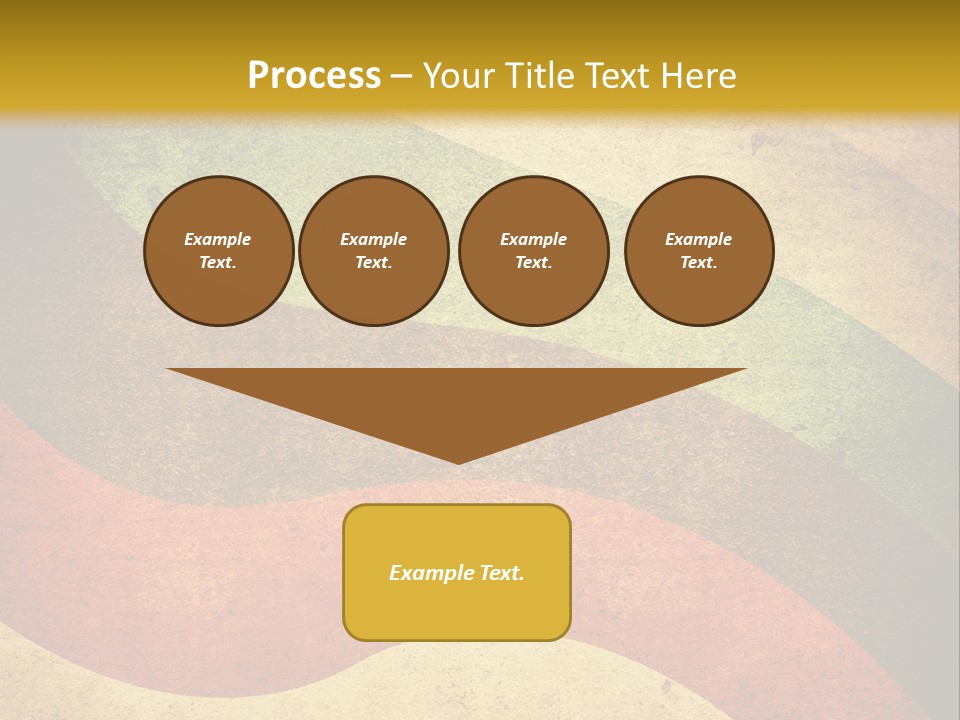 Process – Your Title Text Here

Example Text.

Example Text.

Example Text.

Example Text.

Example Text.